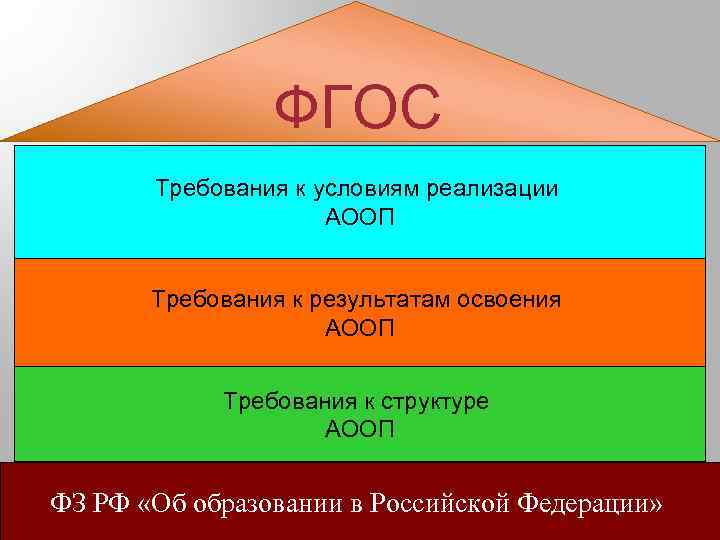 ФГОС

Требования к условиям реализации АООП

Требования к результатам освоения АООП

Требования к структуре АООП

ФЗ РФ «Об образовании в Российской Федерации»